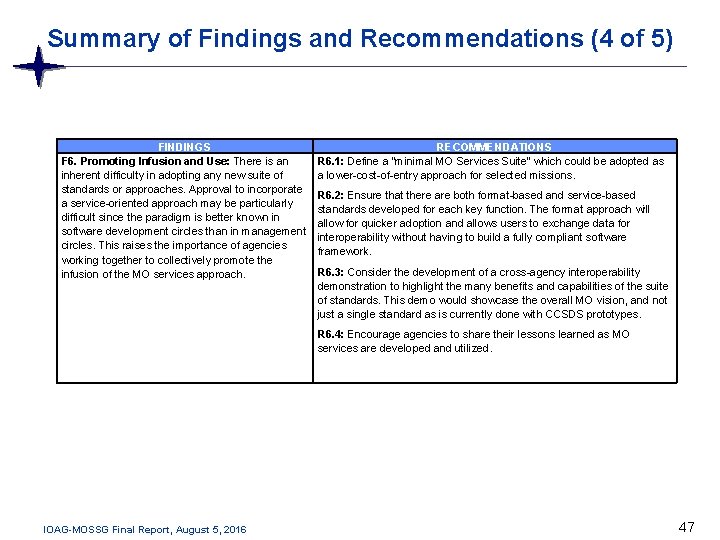 Summary of Findings and Recommendations (4 of 5)

| FINDINGS | RECOMMENDATIONS |
|---|---|
| **F6. Promoting Infusion and Use:** There is an inherent difficulty in adopting any new suite of standards or approaches. Approval to incorporate a service-oriented approach may be particularly difficult since the paradigm is better known in software development circles than in management circles. This raises the importance of agencies working together to collectively promote the infusion of the MO services approach. | **R6.1:** Define a "minimal MO Services Suite" which could be adopted as a lower-cost-of-entry approach for selected missions. **R6.2:** Ensure that there are both format-based and service-based standards developed for each key function. The format approach will allow for quicker adoption and allows users to exchange data for interoperability without having to build a fully compliant software framework. **R6.3:** Consider the development of a cross-agency interoperability demonstration to highlight the many benefits and capabilities of the suite of standards. This demo would showcase the overall MO vision, and not just a single standard as is currently done with CCSDS prototypes. **R6.4:** Encourage agencies to share their lessons learned as MO services are developed and utilized. |

IOAG-MOSSG Final Report, August 5, 2016

47